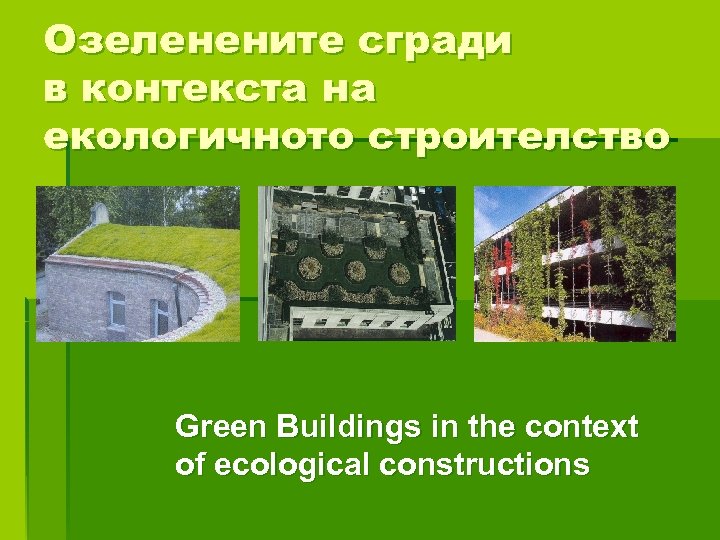 Озеленените сгради в контекста на екологичното строителство

Green Buildings in the context of ecological constructions